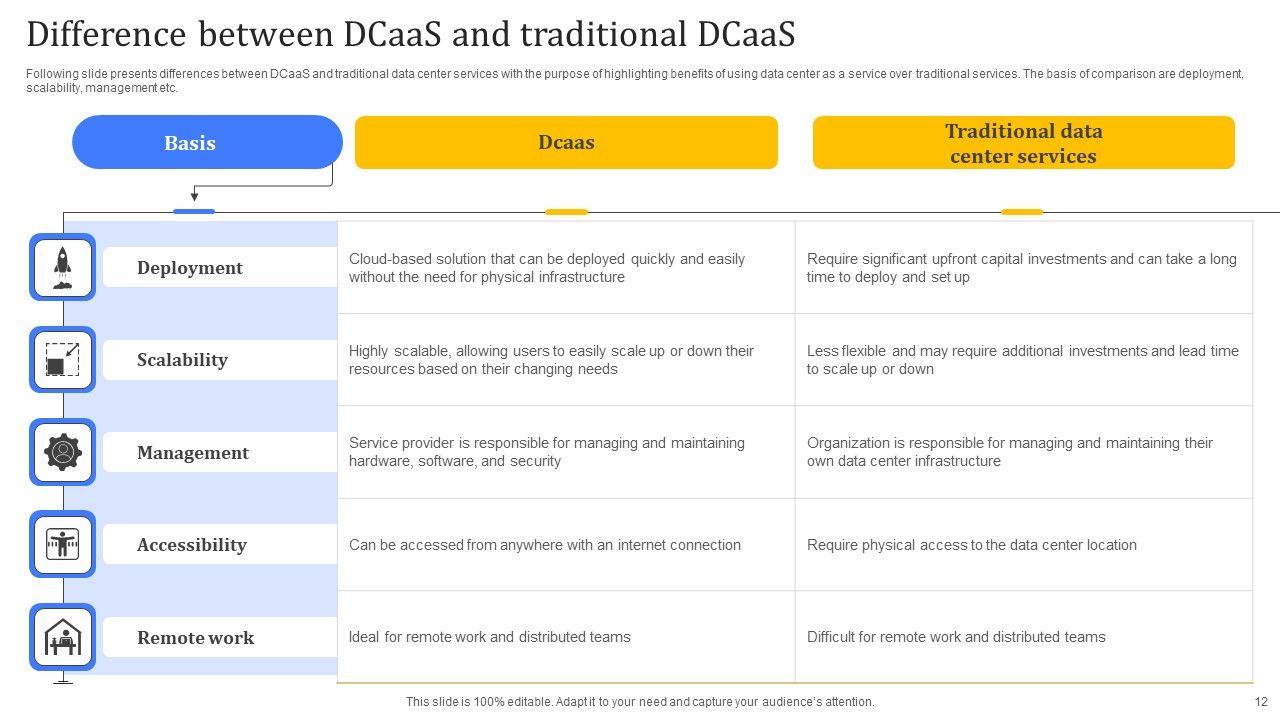 Difference between DCaaS and traditional DCaaS

Following slide presents differences between DCaaS and traditional data center services with the purpose of highlighting benefits of using data center as a service over traditional services. The basis of comparison are deployment, scalability, management etc.

| Basis | Dcaas | Traditional data center services |
|---|---|---|
| Deployment | Cloud-based solution that can be deployed quickly and easily without the need for physical infrastructure | Require significant upfront capital investments and can take a long time to deploy and set up |
| Scalability | Highly scalable, allowing users to easily scale up or down their resources based on their changing needs | Less flexible and may require additional investments and lead time to scale up or down |
| Management | Service provider is responsible for managing and maintaining hardware, software, and security | Organization is responsible for managing and maintaining their own data center infrastructure |
| Accessibility | Can be accessed from anywhere with an internet connection | Require physical access to the data center location |
| Remote work | Ideal for remote work and distributed teams | Difficult for remote work and distributed teams |

This slide is 100% editable. Adapt it to your need and capture your audience's attention.

12